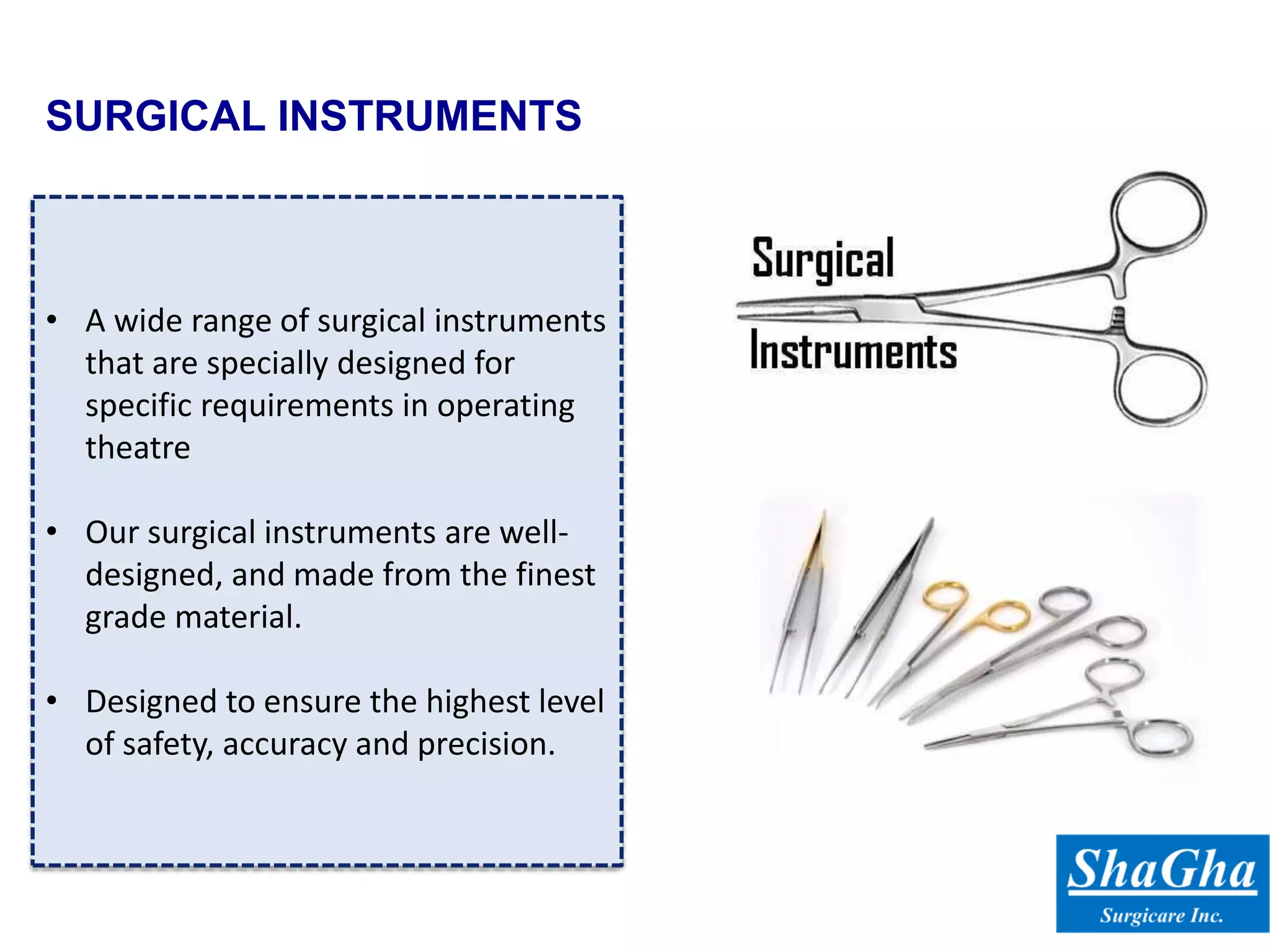 SURGICAL INSTRUMENTS

• A wide range of surgical instruments that are specially designed for specific requirements in operating theatre

• Our surgical instruments are well-designed, and made from the finest grade material.

• Designed to ensure the highest level of safety, accuracy and precision.

Surgical
Instruments

ShaGha
Surgicare Inc.